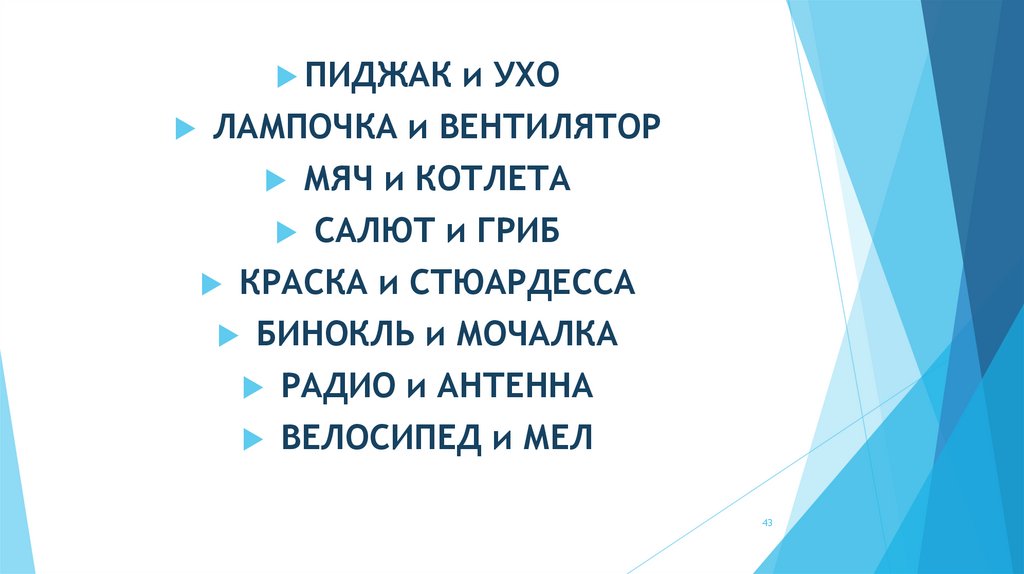 ПИДЖАК и УХО
ЛАМПОЧКА и ВЕНТИЛЯТОР
МЯЧ и КОТЛЕТА
САЛЮТ и ГРИБ
КРАСКА и СТЮАРДЕССА
БИНОКЛЬ и МОЧАЛКА
РАДИО и АНТЕННА
ВЕЛОСИПЕД и МЕЛ

43